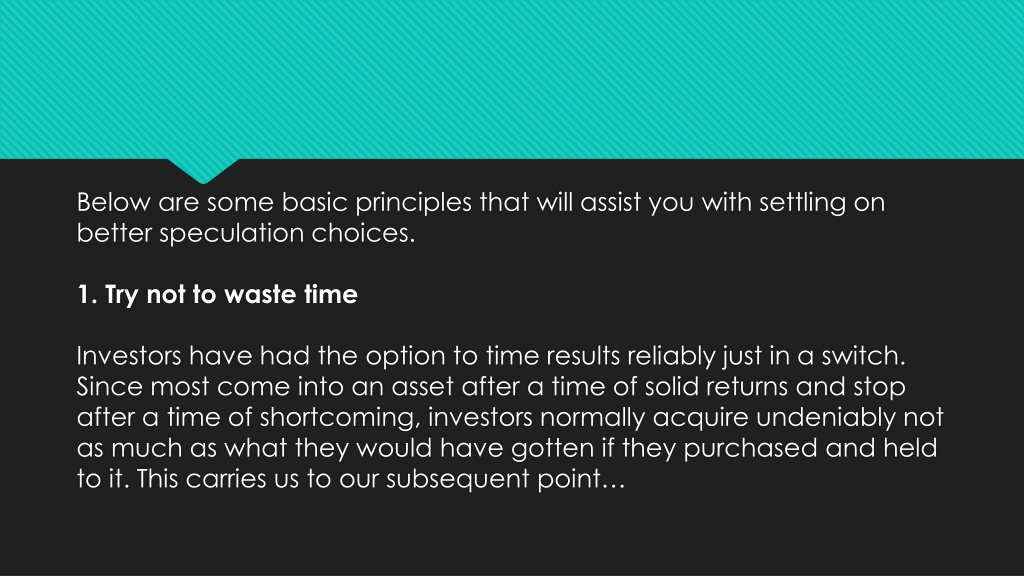 Below are some basic principles that will assist you with settling on better speculation choices.

1. Try not to waste time

Investors have had the option to time results reliably just in a switch. Since most come into an asset after a time of solid returns and stop after a time of shortcoming, investors normally acquire undeniably not as much as what they would have gotten if they purchased and held to it. This carries us to our subsequent point…